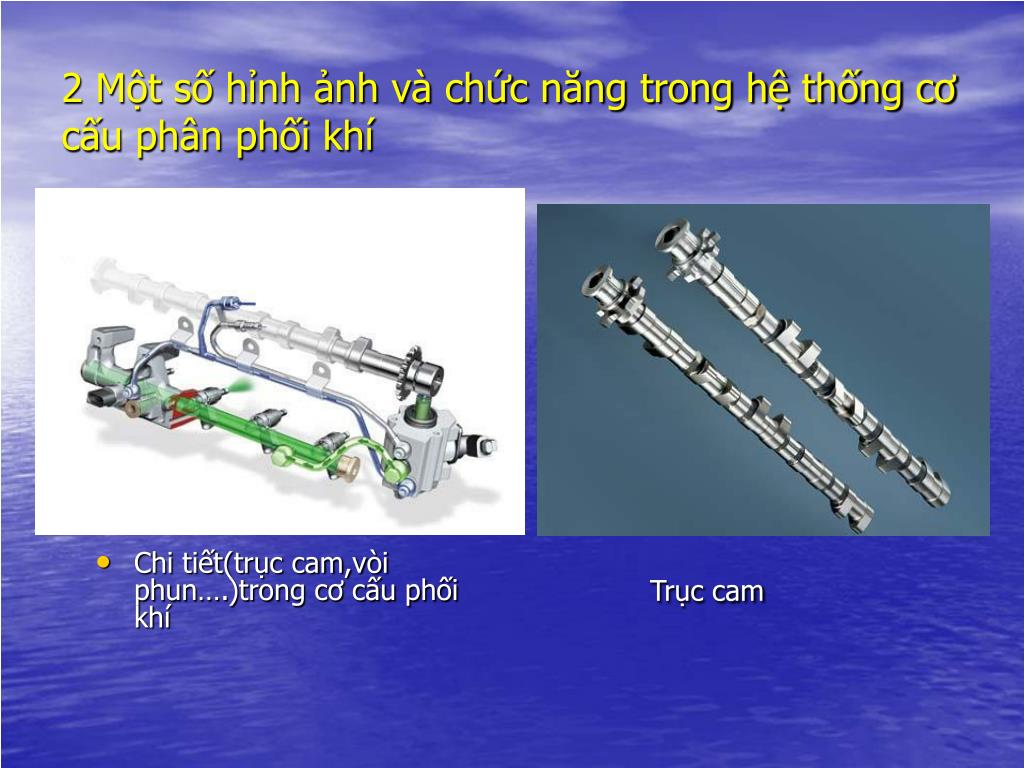 2 Một số hỉnh ảnh và chức năng trong hệ thống cơ cấu phân phối khí

• Chi tiết(trục cam,vòi phun….)trong cơ cấu phối khí

Trục cam